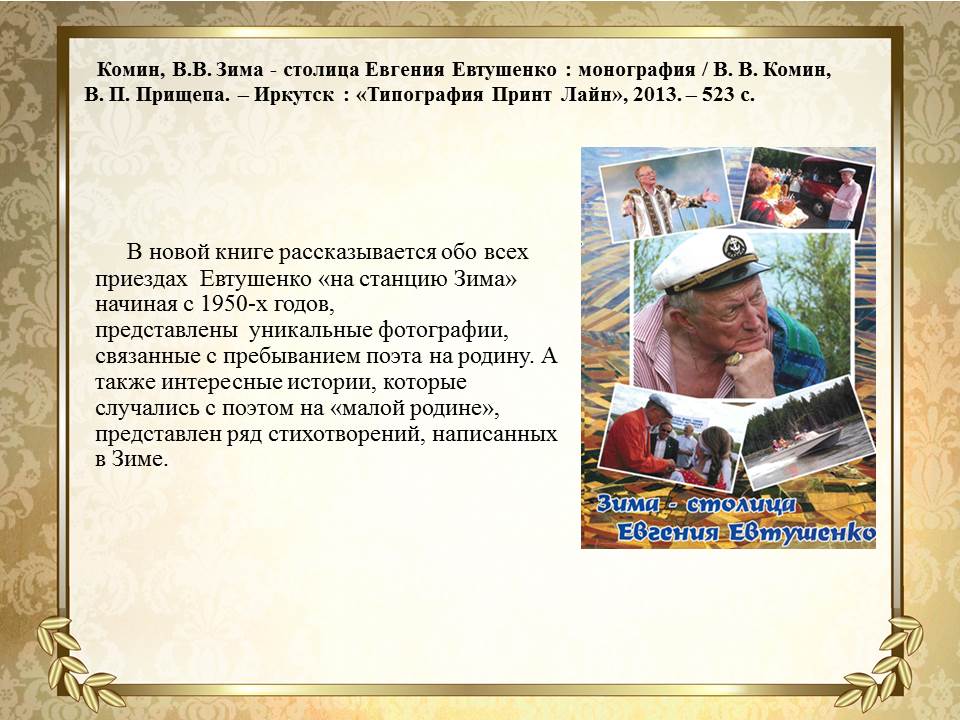 Комин, В.В. Зима - столица Евгения Евтушенко : монография / В. В. Комин, В. П. Прищепа. – Иркутск : «Типография Принт Лайн», 2013. – 523 с.

В новой книге рассказывается обо всех приездах Евтушенко «на станцию Зима» начиная с 1950-х годов, представлены уникальные фотографии, связанные с пребыванием поэта на родину. А также интересные истории, которые случались с поэтом на «малой родине», представлен ряд стихотворений, написанных в Зиме.

Зима - столица Евгения Евтушенко